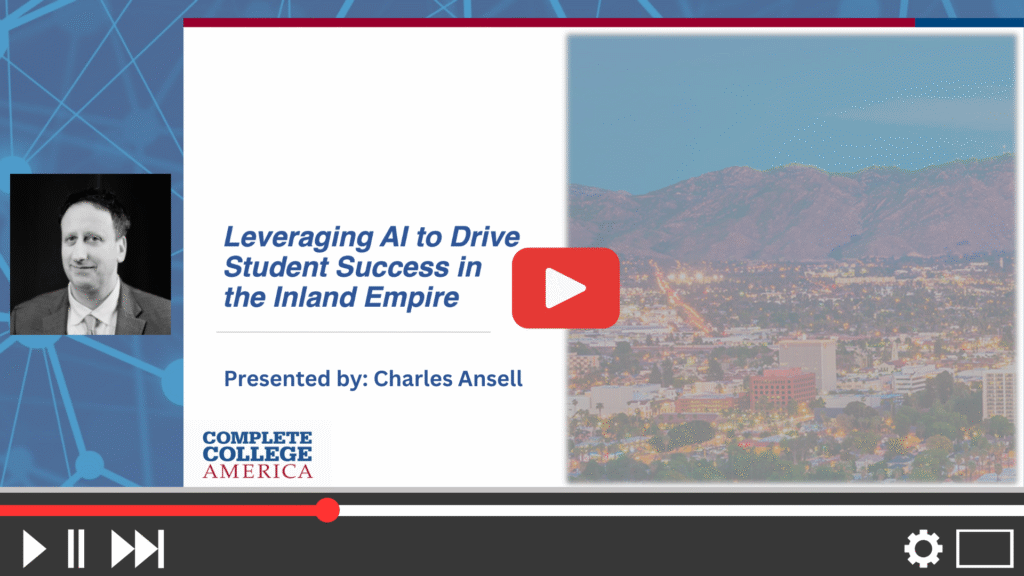 Leveraging AI to Drive Student Success in the Inland Empire

Presented by: Charles Ansell

COMPLETE COLLEGE AMERICA